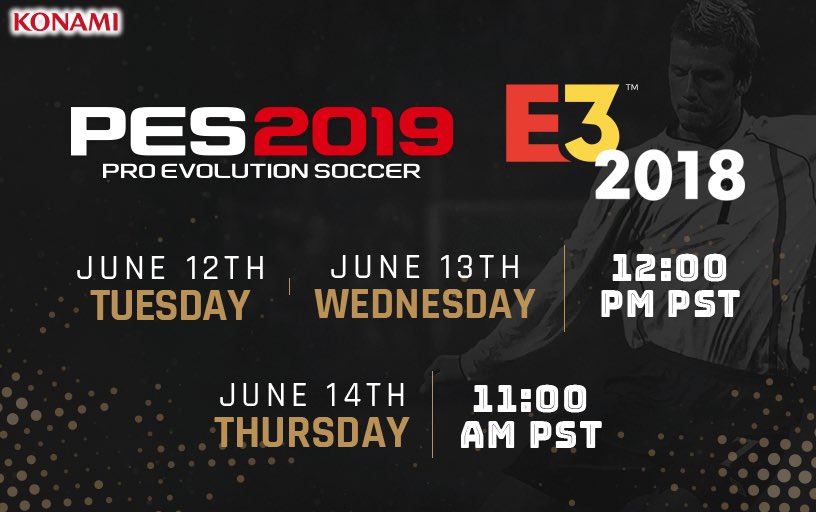 KONAMI

PES2019
PRO EVOLUTION SOCCER

E3™
2018

JUNE 12TH
TUESDAY

JUNE 13TH
WEDNESDAY

12:00
PM PST

JUNE 14TH
THURSDAY

11:00
AM PST